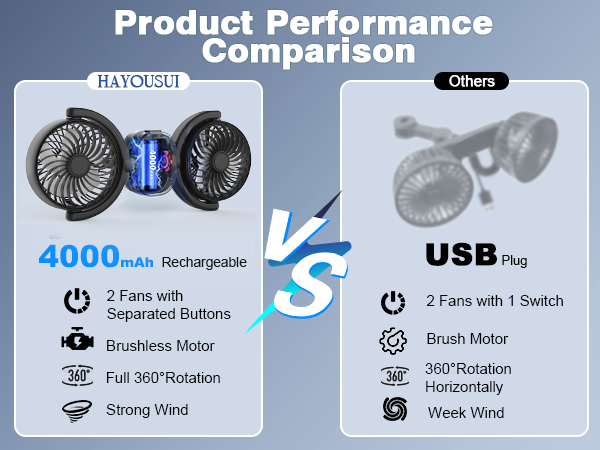 Product Performance Comparison

HAYOUSUI

4000
4000mAh Rechargeable

2 Fans with Separated Buttons

Brushless Motor

360°
Full 360°Rotation

Strong Wind

VS

Others

USB Plug

2 Fans with 1 Switch

Brush Motor

360°
360°Rotation Horizontally

Week Wind